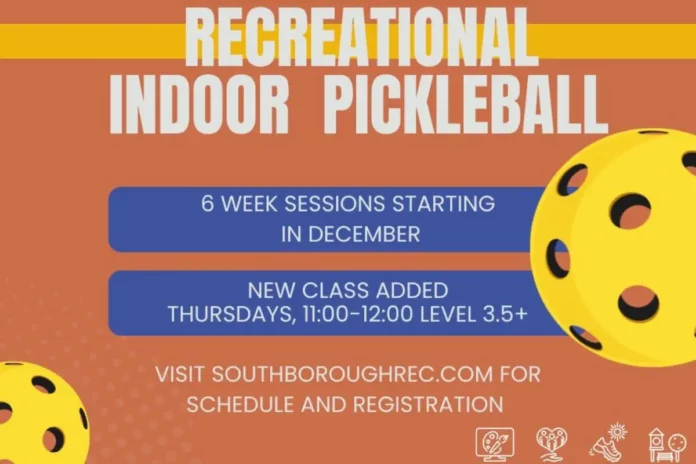 RECREATIONAL INDOOR PICKLEBALL

6 WEEK SESSIONS STARTING IN DECEMBER

NEW CLASS ADDED THURSDAYS, 11:00-12:00 LEVEL 3.5+

VISIT SOUTHBOROUGHREC.COM FOR SCHEDULE AND REGISTRATION